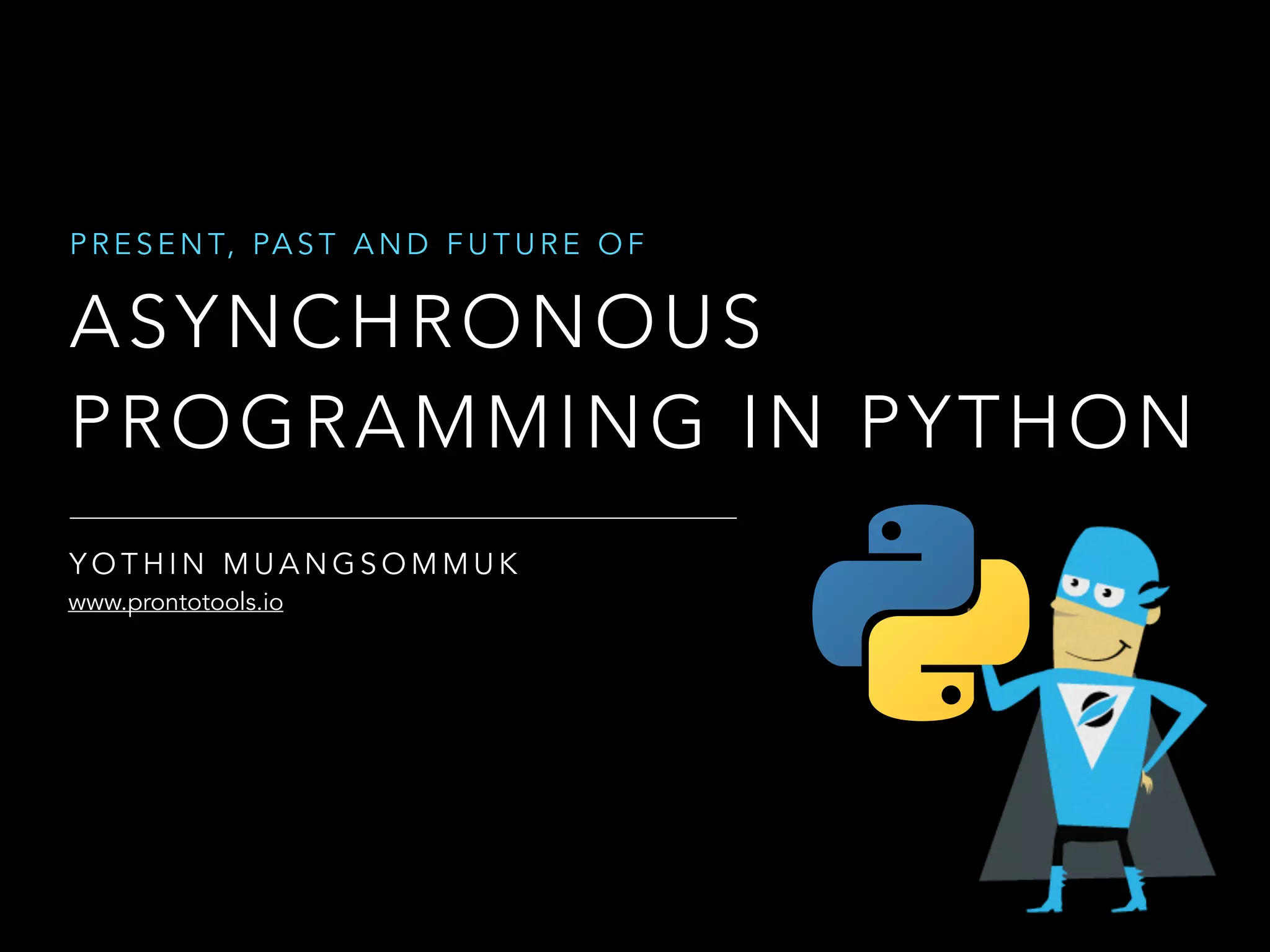 PRESENT, PAST AND FUTURE OF

ASYNCHRONOUS PROGRAMMING IN PYTHON

YOTHIN MUANGSOMMUK
www.prontotools.io